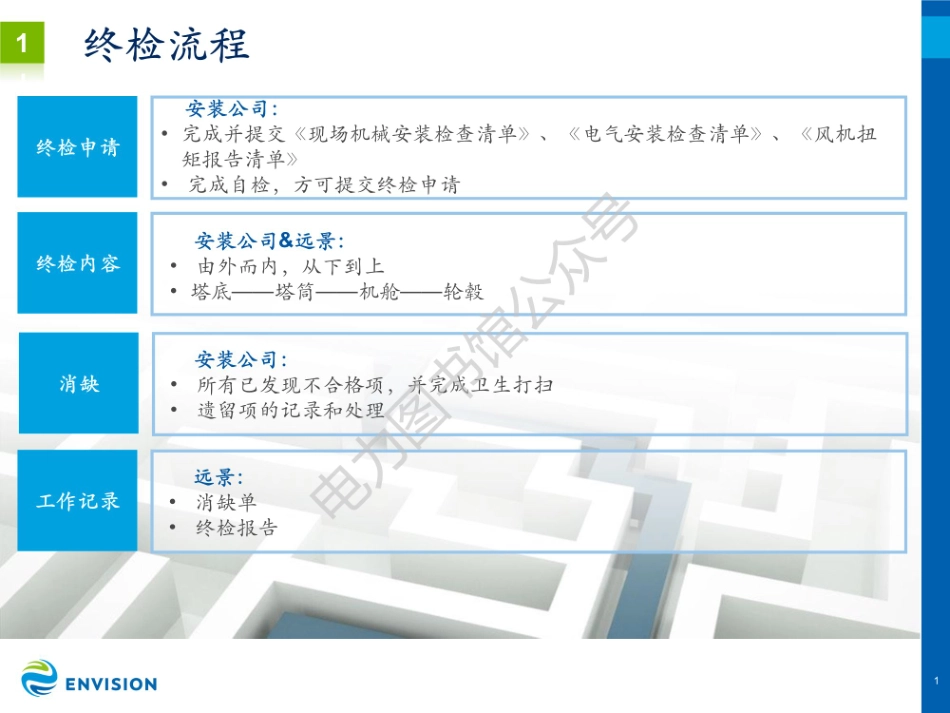 1

终检流程

终检申请

安装公司：
• 完成并提交《现场机械安装检查清单》、《电气安装检查清单》、《风机扭矩报告清单》
• 完成自检，方可提交终检申请

终检内容

安装公司&远景：
• 由外而内，从下到上
• 塔底——塔筒——机舱——轮毂

消缺

安装公司：
• 所有已发现不合格项，并完成卫生打扫
• 遗留项的记录和处理

工作记录

远景：
• 消缺单
• 终检报告

电力图书馆公众号

ENVISION

1